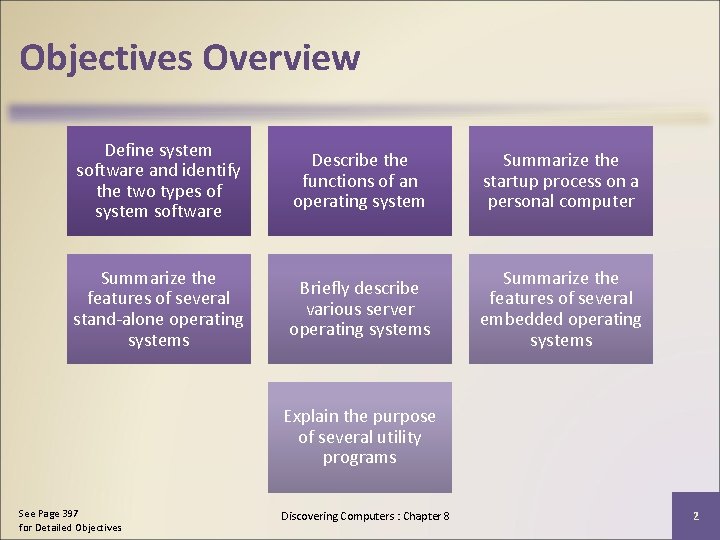 Objectives Overview

Define system software and identify the two types of system software

Describe the functions of an operating system

Summarize the startup process on a personal computer

Summarize the features of several stand-alone operating systems

Briefly describe various server operating systems

Summarize the features of several embedded operating systems

Explain the purpose of several utility programs

See Page 397 for Detailed Objectives

Discovering Computers : Chapter 8

2